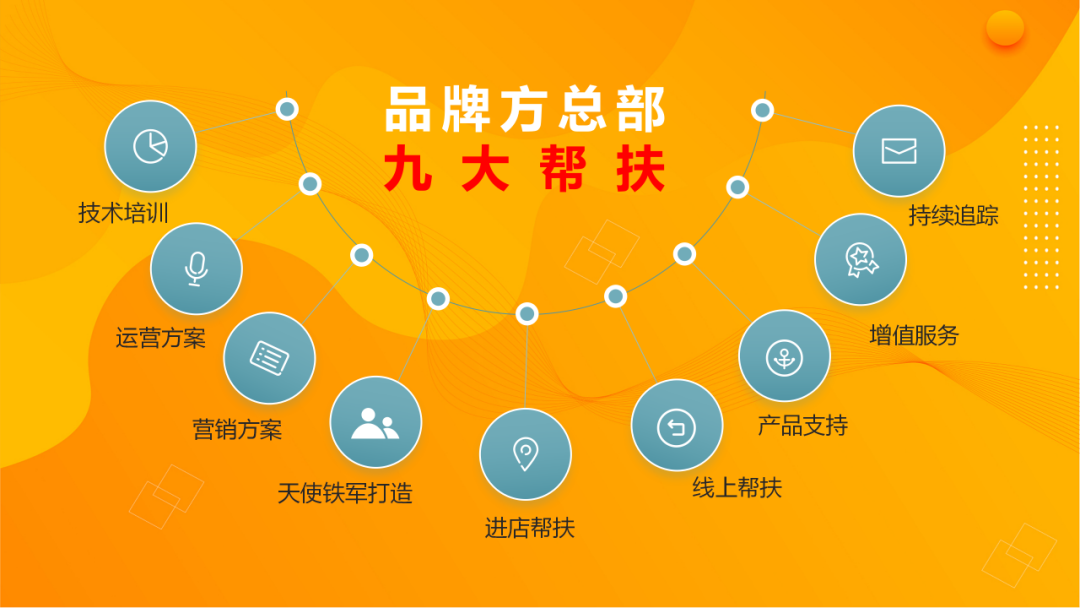 品牌方总部
九大帮扶

技术培训

运营方案

营销方案

天使铁军打造

进店帮扶

线上帮扶

产品支持

增值服务

持续追踪